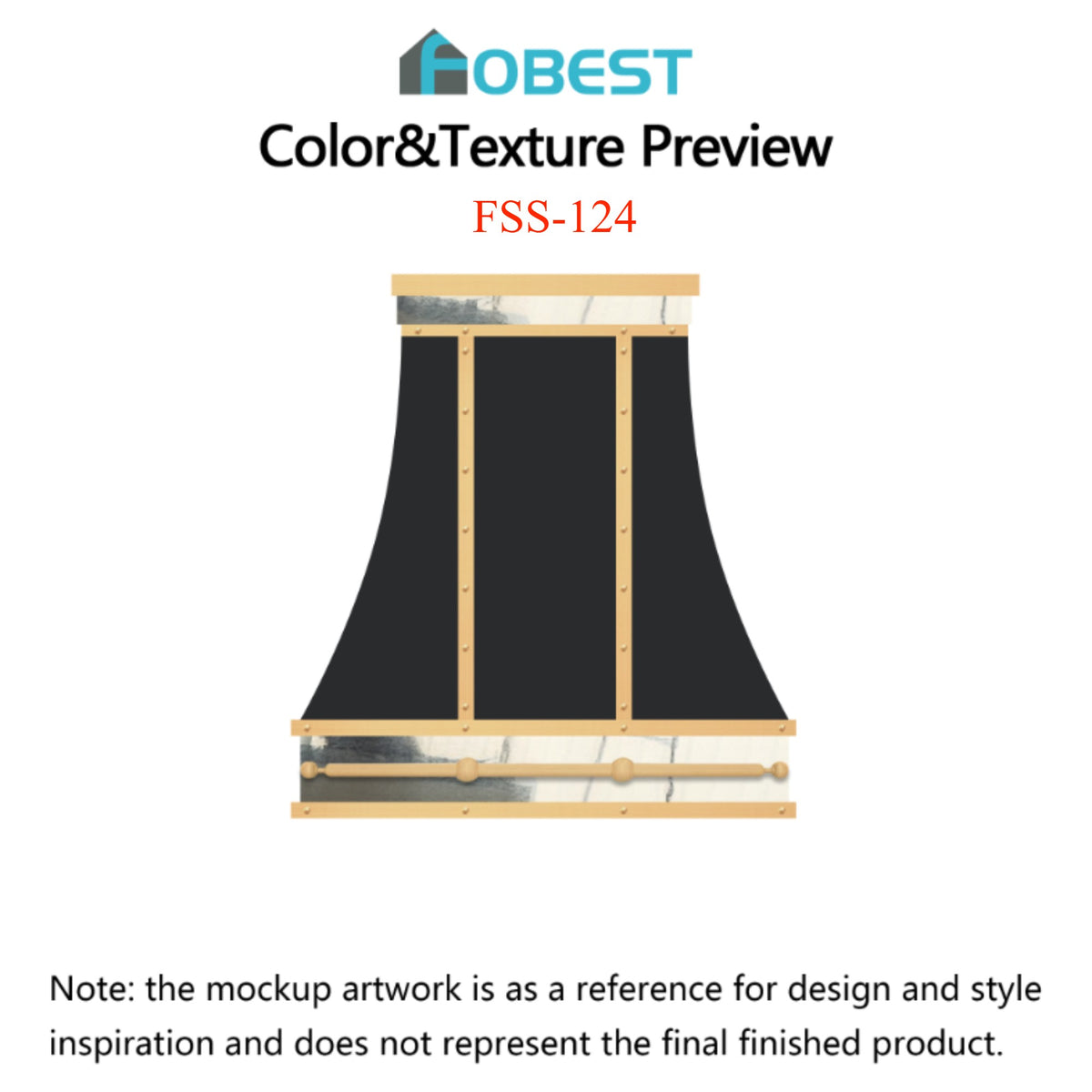 FOBEST

Color&Texture Preview

FSS-124

Note: the mockup artwork is as a reference for design and style inspiration and does not represent the final finished product.